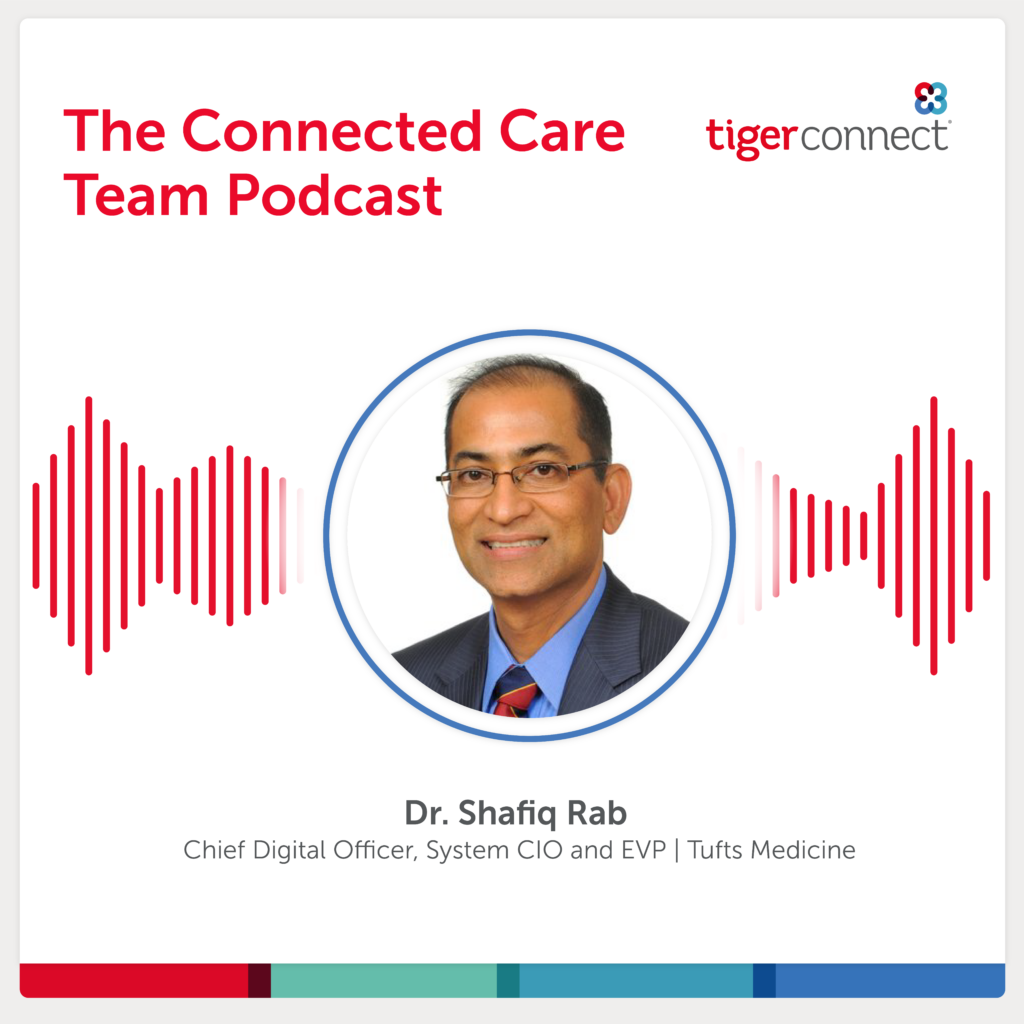 The Connected Care Team Podcast

tigerconnect

Dr. Shafiq Rab
Chief Digital Officer, System CIO and EVP | Tufts Medicine